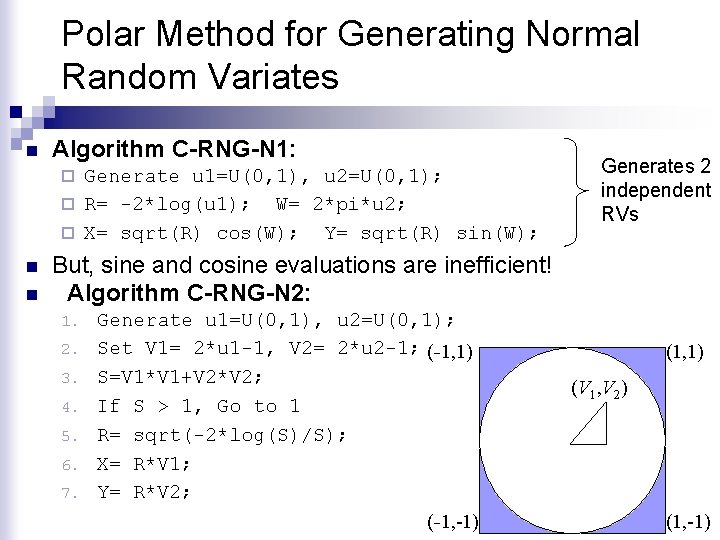 Polar Method for Generating Normal Random Variates

Algorithm C-RNG-N1:

Generate u1=U(0,1), u2=U(0,1);

R= -2*log(u1); W= 2*pi*u2;

X= sqrt(R) cos(W); Y= sqrt(R) sin(W);

Generates 2 independent RVs

But, sine and cosine evaluations are inefficient!

Algorithm C-RNG-N2:

1. Generate u1=U(0,1), u2=U(0,1);
2. Set V1= 2*u1-1, V2= 2*u2-1;
3. S=V1*V1+V2*V2;
4. If S > 1, Go to 1
5. R= sqrt(-2*log(S)/S);
6. X= R*V1;
7. Y= R*V2;

(-1,1)

(1,1)

$(V_1,V_2)$

(-1,-1)

(1,-1)